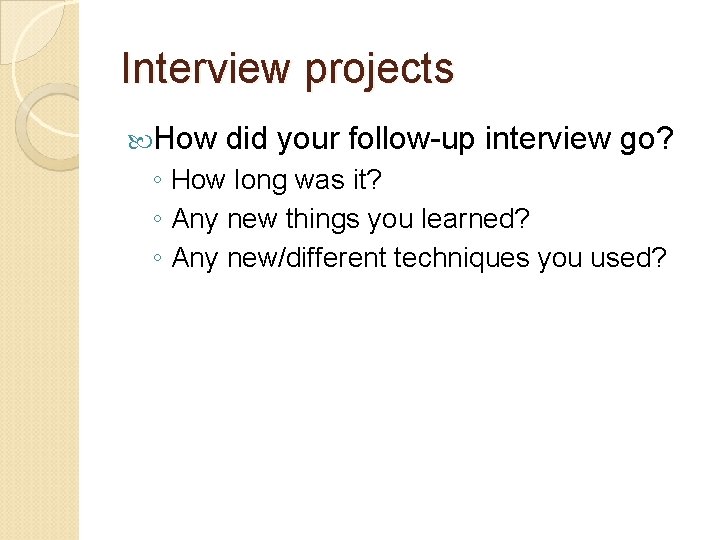 Interview projects

How did your follow-up interview go?
◦ How long was it?
◦ Any new things you learned?
◦ Any new/different techniques you used?